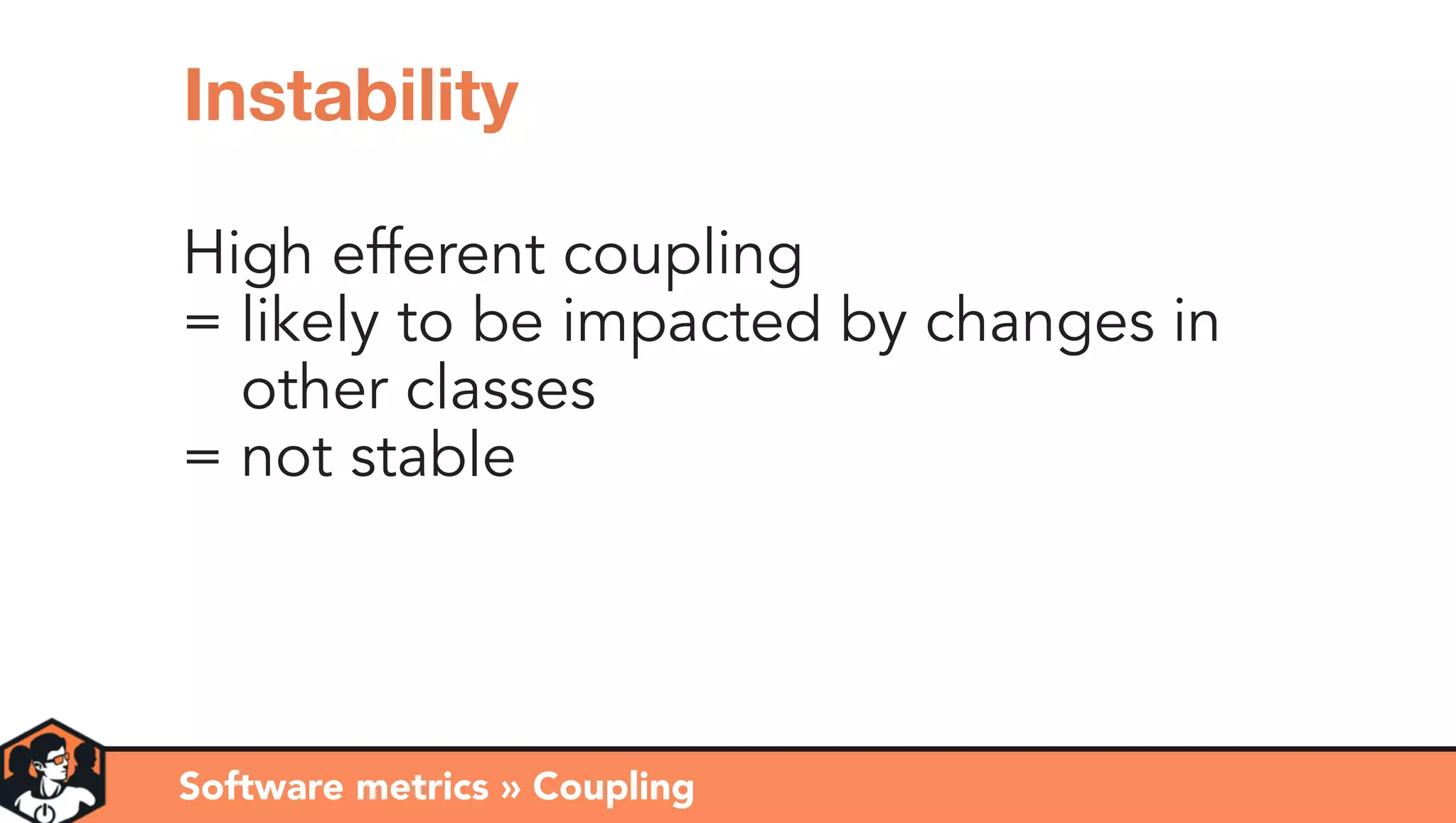 Instability

High efferent coupling
= likely to be impacted by changes in other classes
= not stable

Software metrics » Coupling